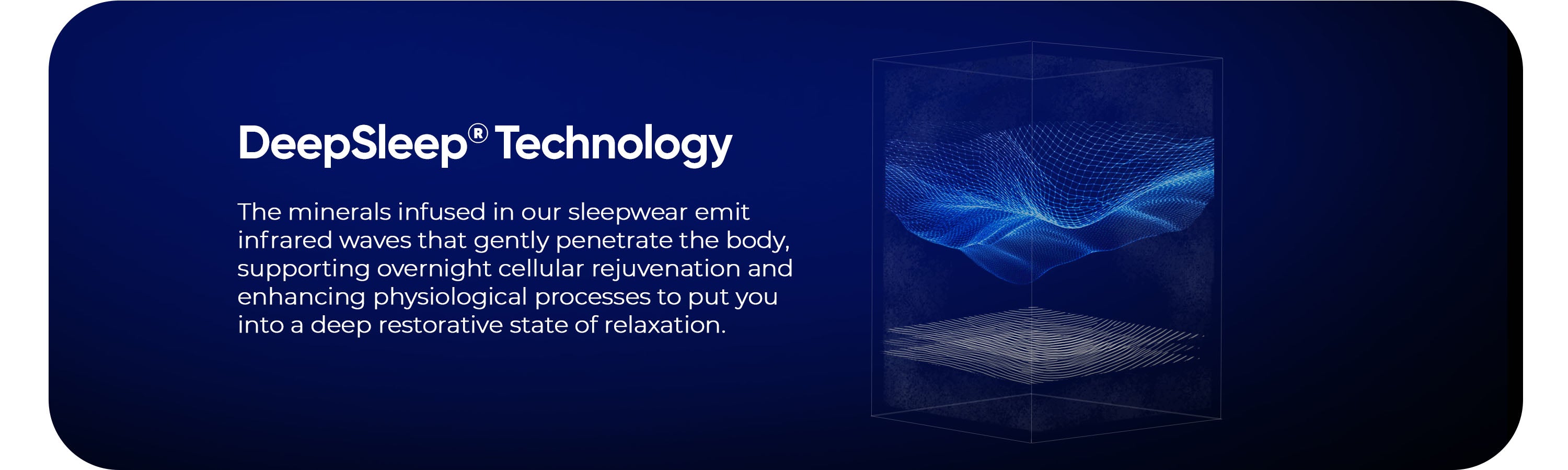 DeepSleep® Technology

The minerals infused in our sleepwear emit infrared waves that gently penetrate the body, supporting overnight cellular rejuvenation and enhancing physiological processes to put you into a deep restorative state of relaxation.